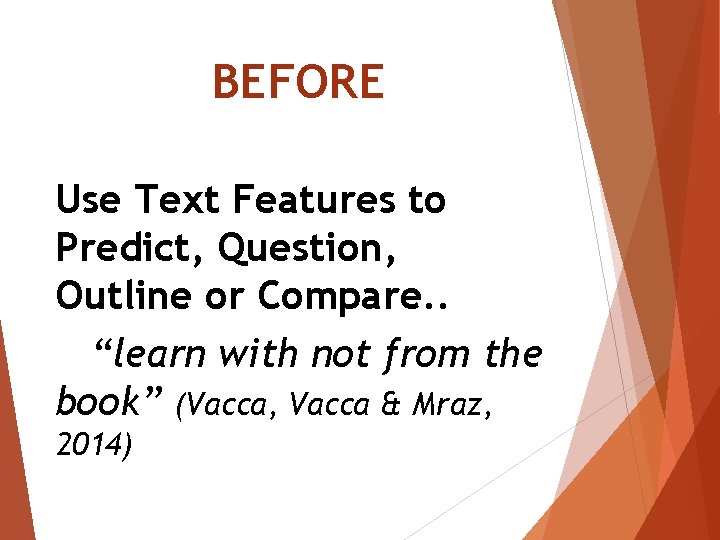 BEFORE

Use Text Features to Predict, Question, Outline or Compare..

“learn with not from the book” (Vacca, Vacca & Mraz, 2014)